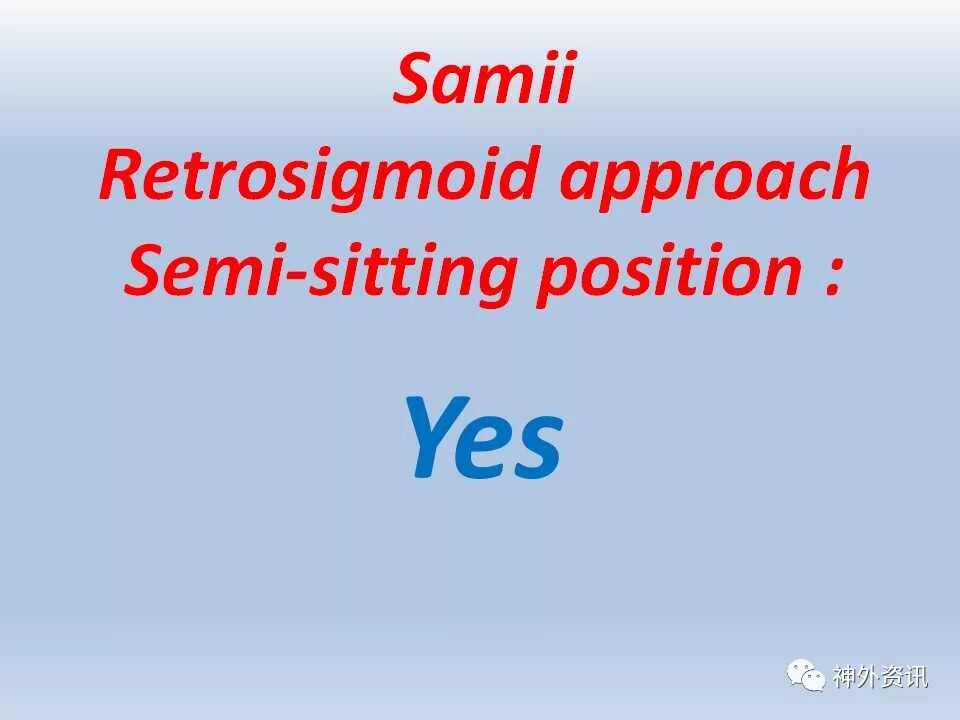 Samii
Retrosigmoid approach
Semi-sitting position :

Yes

神外资讯